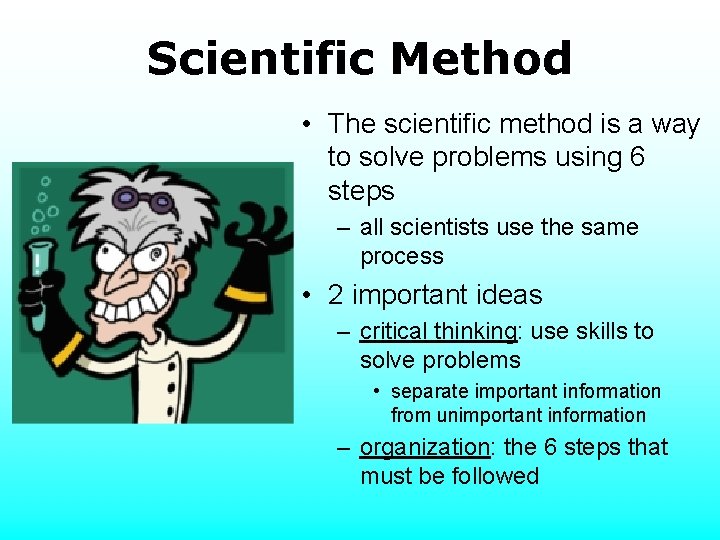 Scientific Method

• The scientific method is a way to solve problems using 6 steps
– all scientists use the same process
• 2 important ideas
– critical thinking: use skills to solve problems
• separate important information from unimportant information
– organization: the 6 steps that must be followed